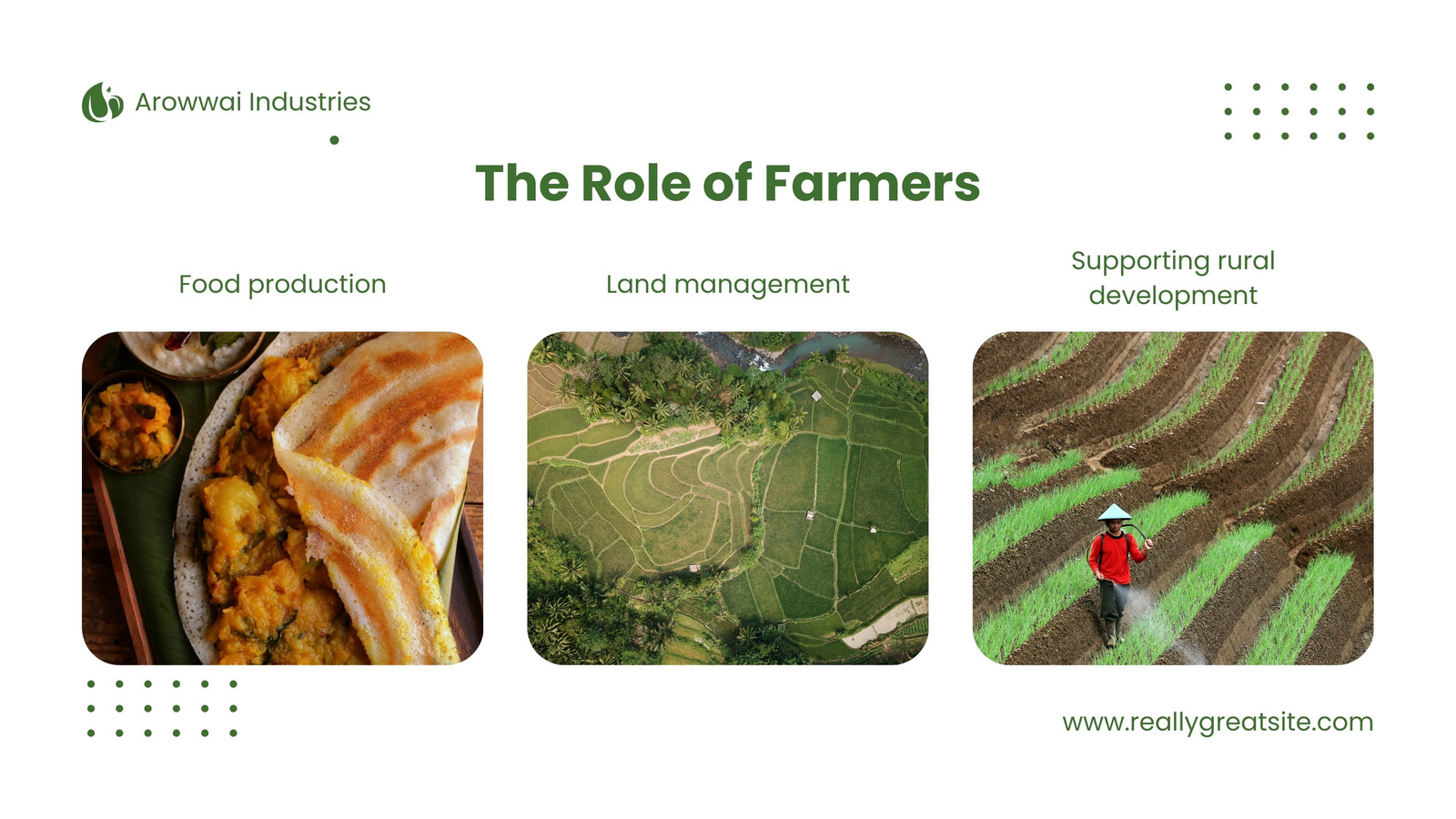 Arowwai Industries

The Role of Farmers

Food production

Land management

Supporting rural development

www.reallygreatsite.com